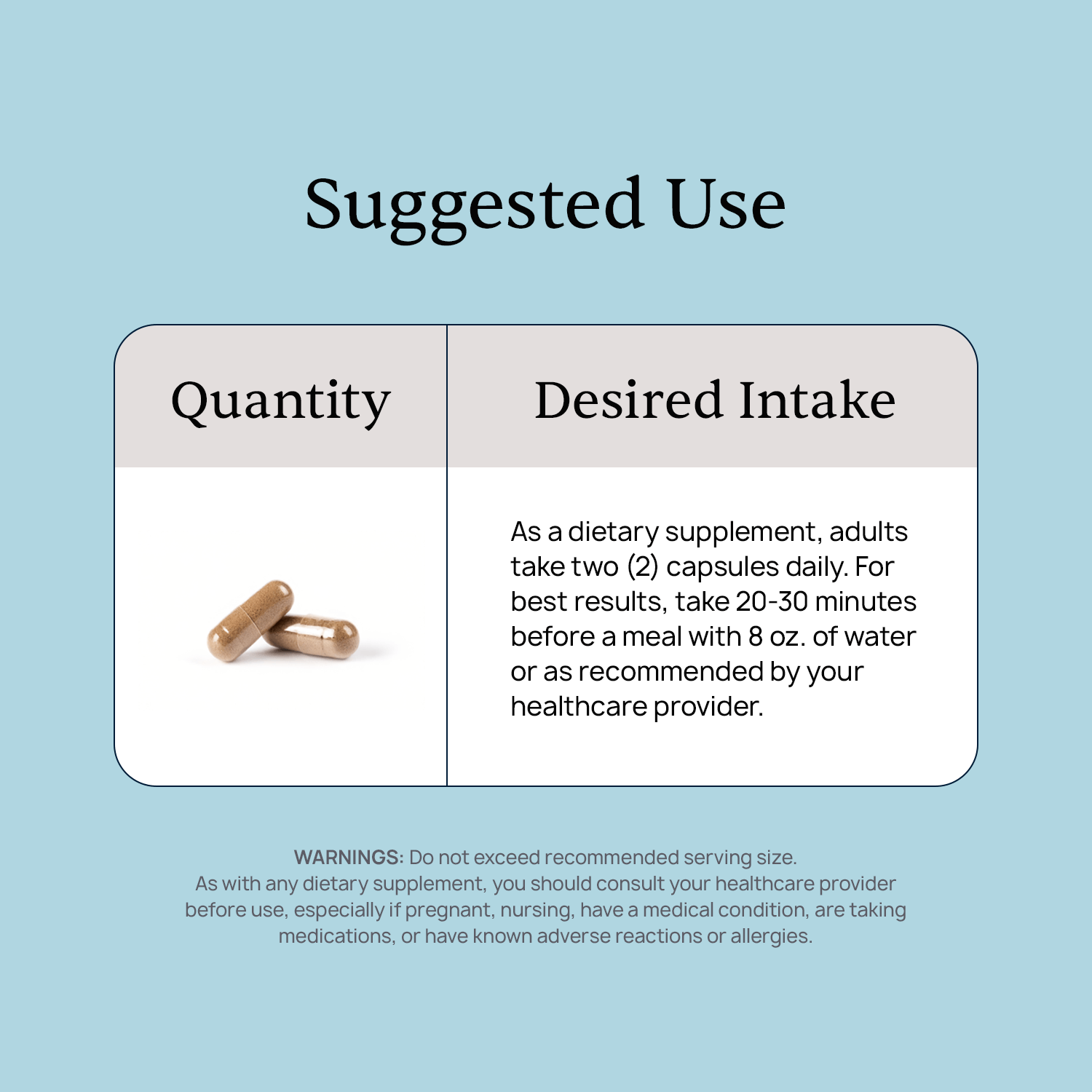 Suggested Use

| Quantity | Desired Intake |
|---|---|
|  | As a dietary supplement, adults take two (2) capsules daily. For best results, take 20-30 minutes before a meal with 8 oz. of water or as recommended by your healthcare provider. |

WARNINGS: Do not exceed recommended serving size.
As with any dietary supplement, you should consult your healthcare provider before use, especially if pregnant, nursing, have a medical condition, are taking medications, or have known adverse reactions or allergies.